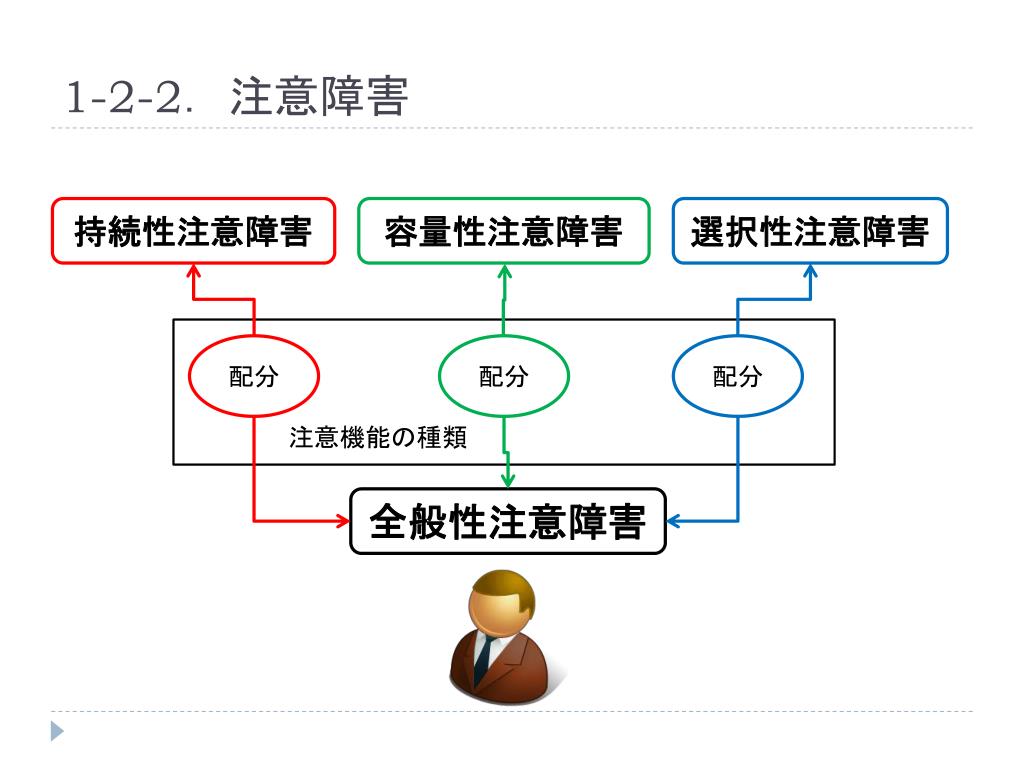 1-2-2. 注意障害

持続性注意障害

容量性注意障害

選択性注意障害

配分

配分

配分

注意機能の種類

全般性注意障害